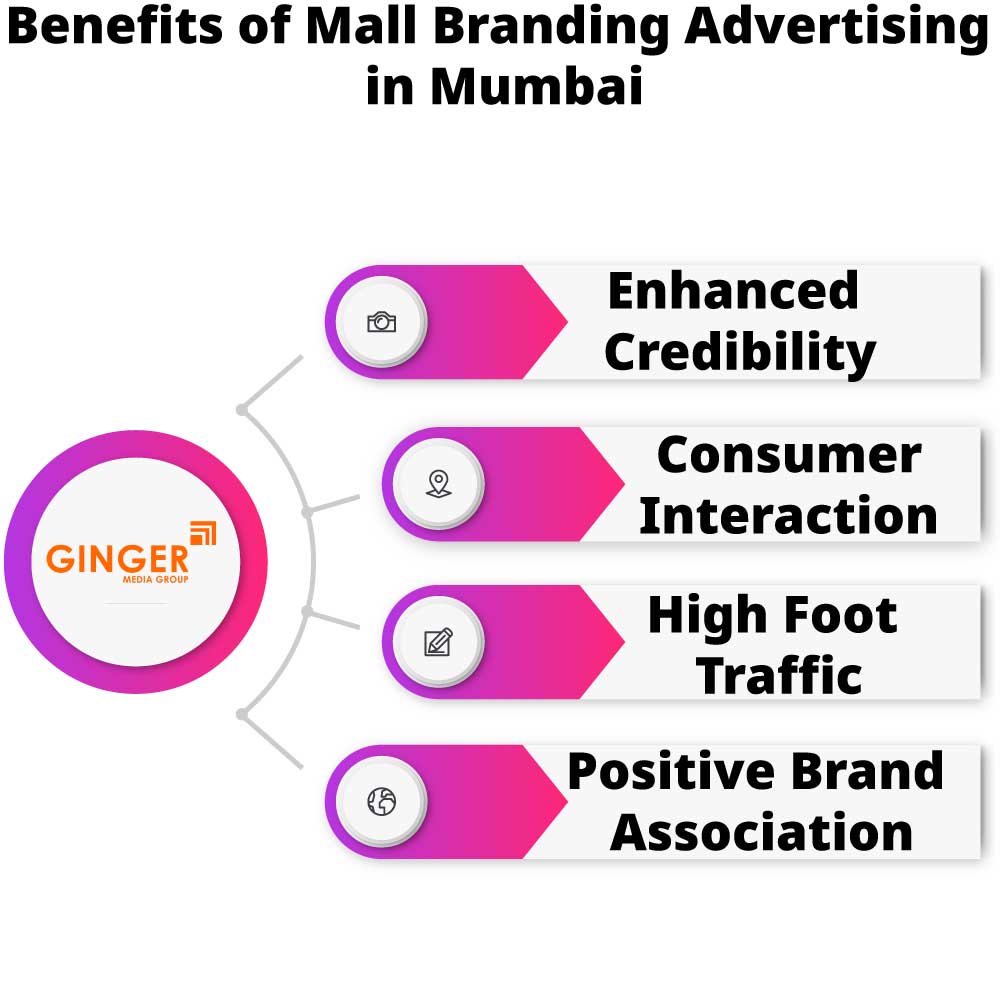 Benefits of Mall Branding Advertising in Mumbai

GINGER
MEDIA GROUP

Enhanced Credibility

Consumer Interaction

High Foot Traffic

Positive Brand Association